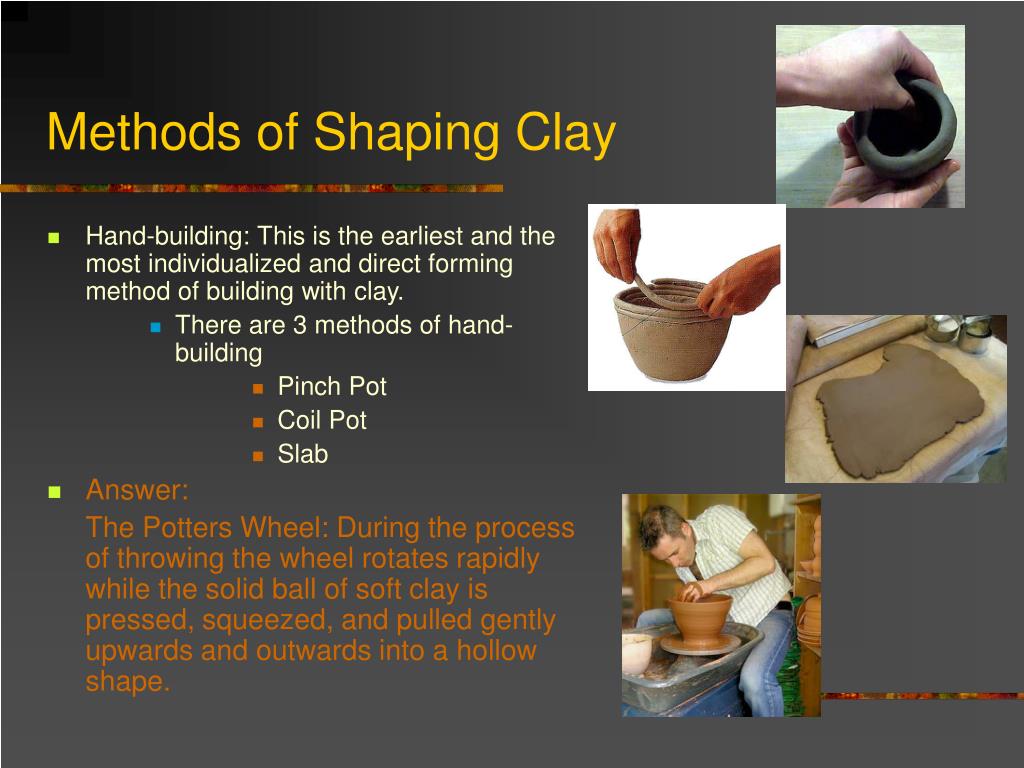 Methods of Shaping Clay

Hand-building: This is the earliest and the most individualized and direct forming method of building with clay.

There are 3 methods of hand-building

Pinch Pot

Coil Pot

Slab

Answer:

The Potters Wheel: During the process of throwing the wheel rotates rapidly while the solid ball of soft clay is pressed, squeezed, and pulled gently upwards and outwards into a hollow shape.